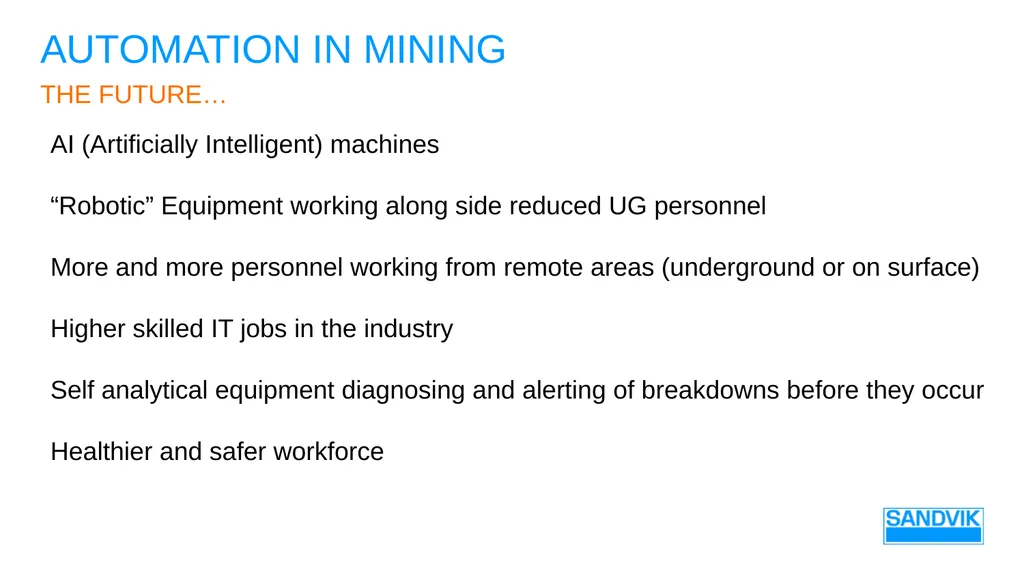 AUTOMATION IN MINING
THE FUTURE…

AI (Artificially Intelligent) machines

“Robotic” Equipment working along side reduced UG personnel

More and more personnel working from remote areas (underground or on surface)

Higher skilled IT jobs in the industry

Self analytical equipment diagnosing and alerting of breakdowns before they occur

Healthier and safer workforce

SANDVIK